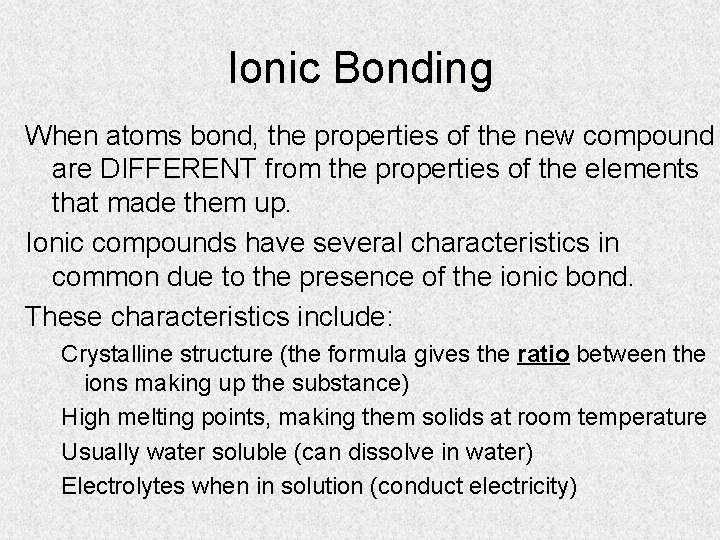 Ionic Bonding

When atoms bond, the properties of the new compound are DIFFERENT from the properties of the elements that made them up.

Ionic compounds have several characteristics in common due to the presence of the ionic bond.

These characteristics include:

Crystalline structure (the formula gives the ratio between the ions making up the substance)

High melting points, making them solids at room temperature

Usually water soluble (can dissolve in water)

Electrolytes when in solution (conduct electricity)